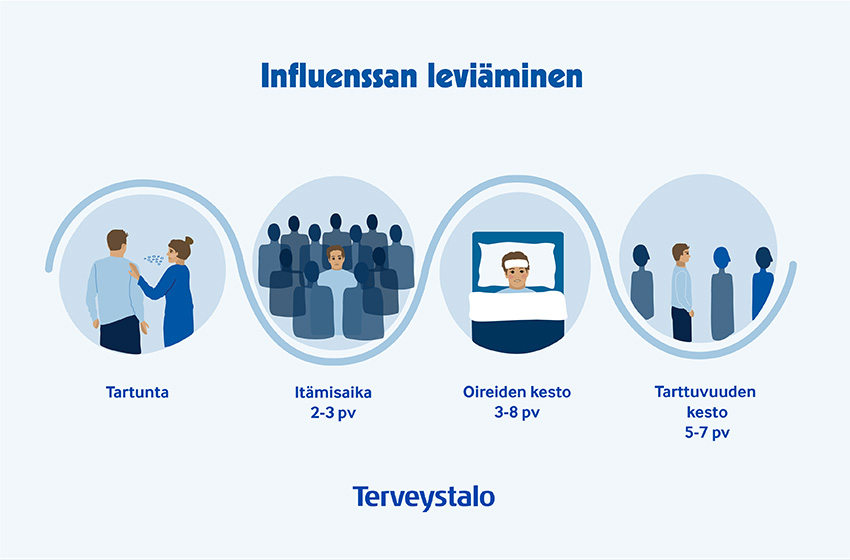 Influenssan leviäminen

Tartunta

Itämisaika
2-3 pv

Oireiden kesto
3-8 pv

Tarttuvuuden
kesto
5-7 pv

Terveystalo